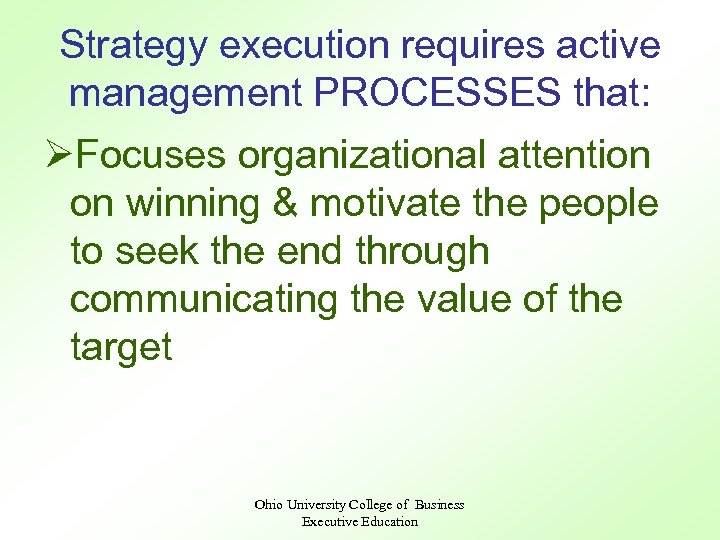 Strategy execution requires active management PROCESSES that:

➢Focuses organizational attention on winning & motivate the people to seek the end through communicating the value of the target

Ohio University College of Business
Executive Education